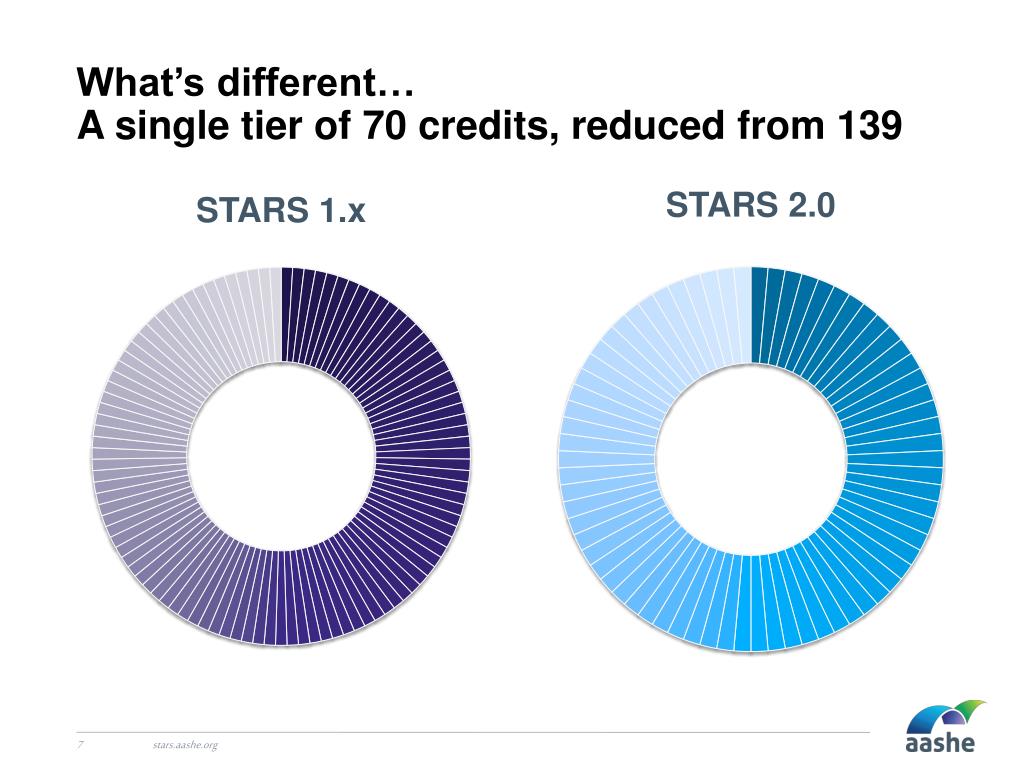 What's different…
A single tier of 70 credits, reduced from 139

STARS 1.x

STARS 2.0

7

stars.aashe.org

aashe